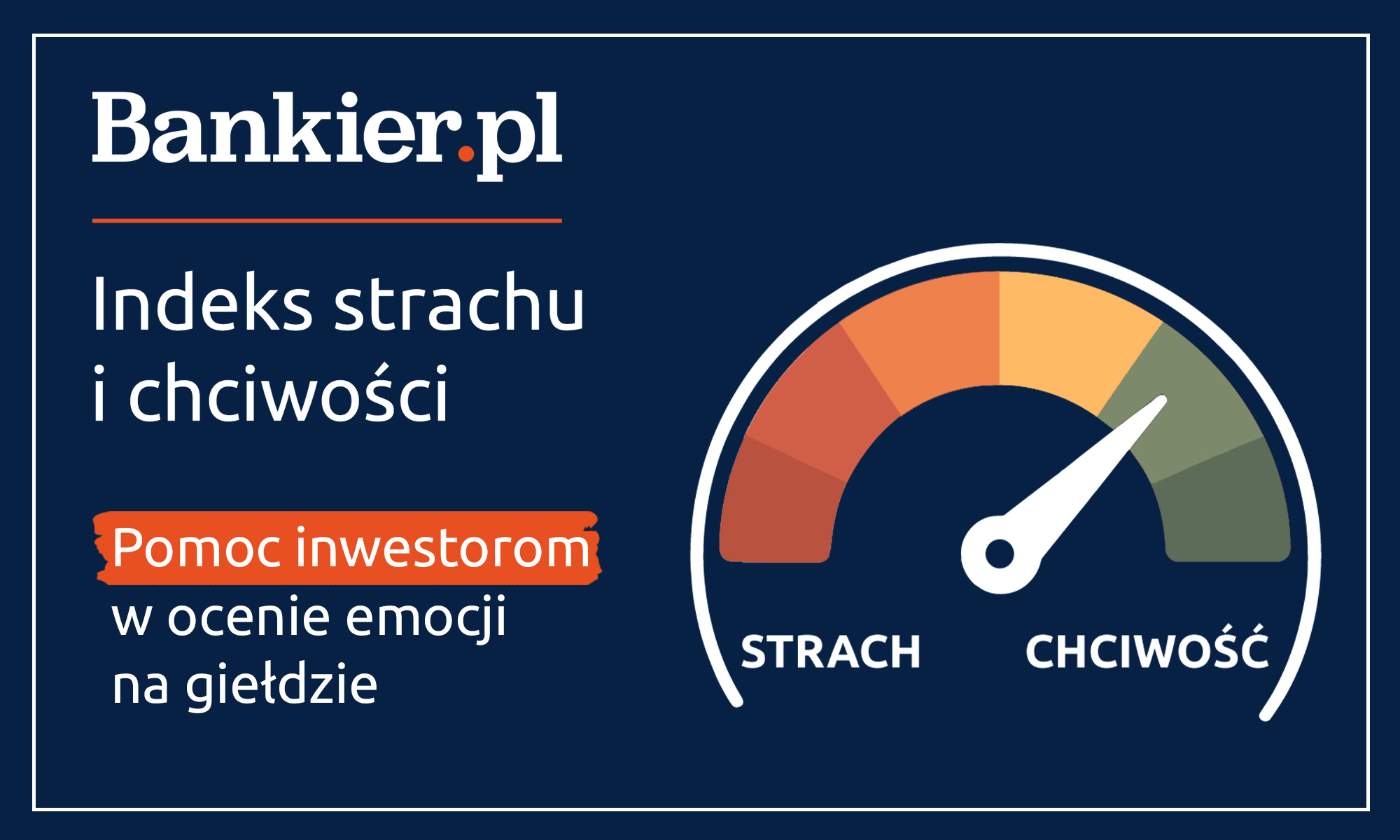 Bankier.pl

Indeks strachu i chciwości

Pomoc inwestorom w ocenie emocji na giełdzie

STRACH

CHCIWOŚĆ